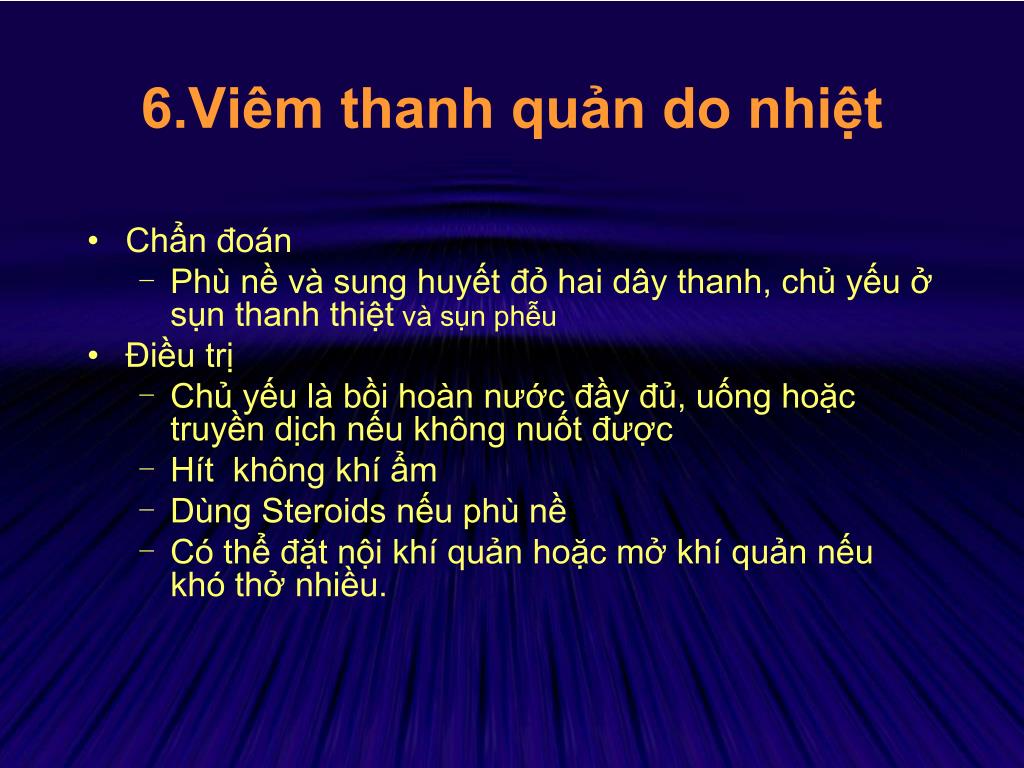 6.Viêm thanh quản do nhiệt

• Chẩn đoán
 – Phù nề và sung huyết đỏ hai dây thanh, chủ yếu ở sụn thanh thiệt và sụn phễu
• Điều trị
 – Chủ yếu là bồi hoàn nước đầy đủ, uống hoặc truyền dịch nếu không nuốt được
 – Hít không khí ẩm
 – Dùng Steroids nếu phù nề
 – Có thể đặt nội khí quản hoặc mở khí quản nếu khó thở nhiều.